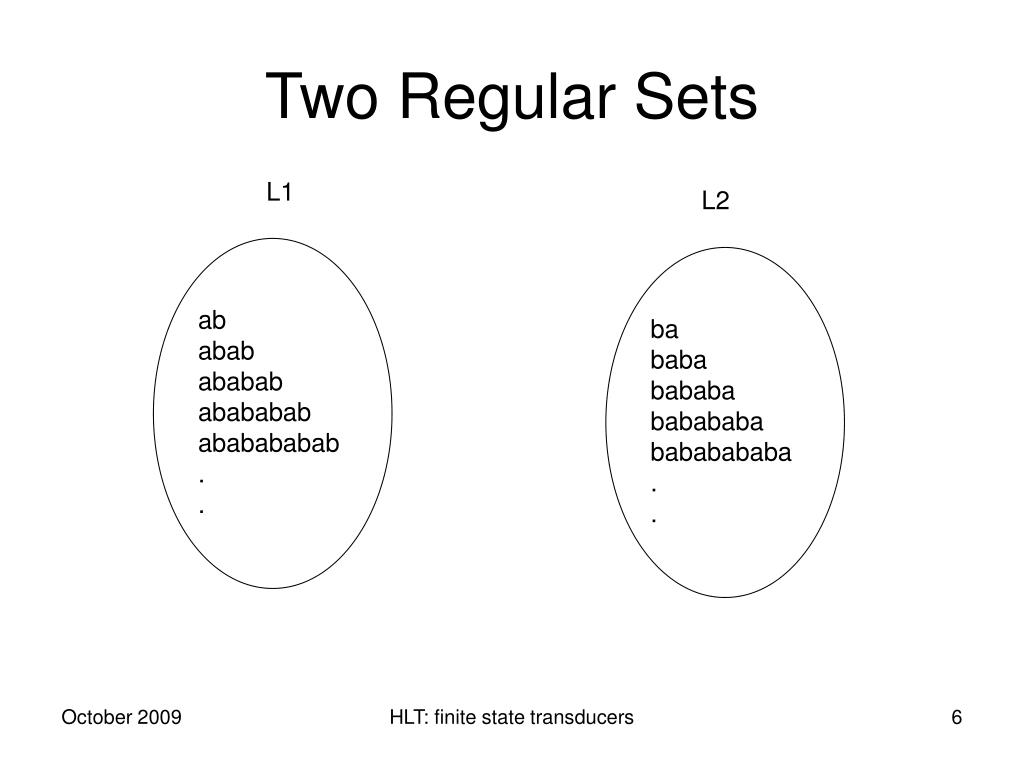 Two Regular Sets

L1

ab
abab
ababab
abababab
ababababab
.
.

L2

ba
baba
bababa
babababa
bababababa
.
.

October 2009

HLT: finite state transducers

6